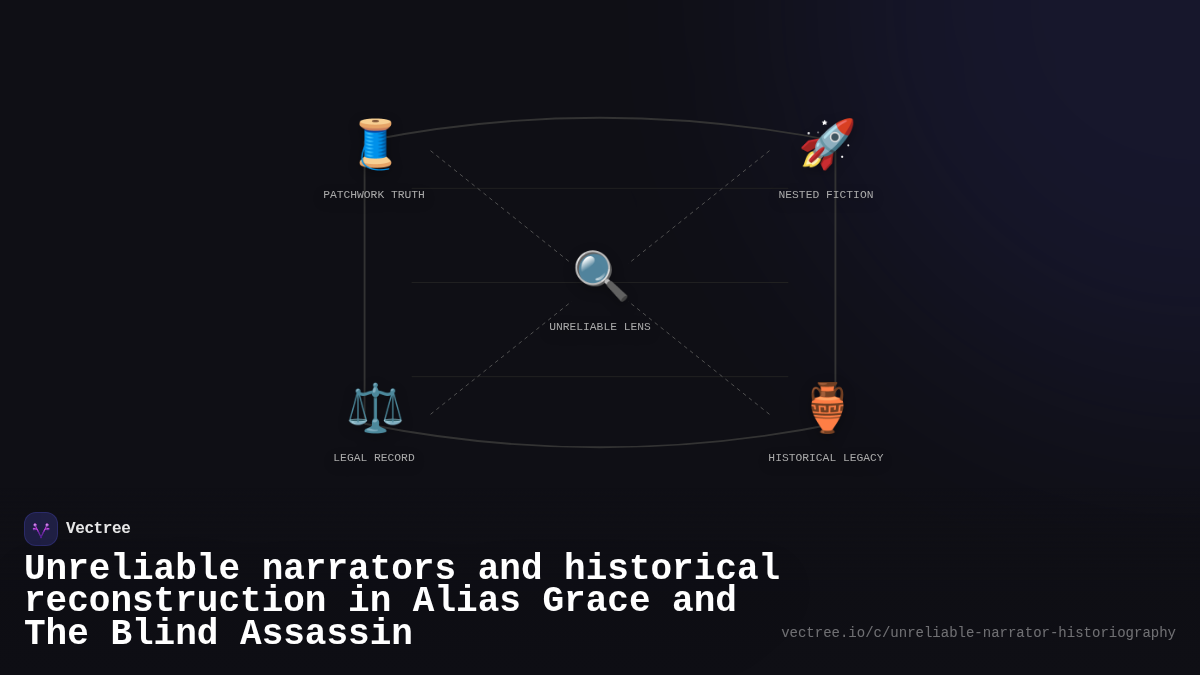 PATCHWORK TRUTH

NESTED FICTION

UNRELIABLE LENS

LEGAL RECORD

HISTORICAL LEGACY

Vectree

Unreliable narrators and historical reconstruction in Alias Grace and The Blind Assassin

vectree.io/c/unreliable-narrator-historiography